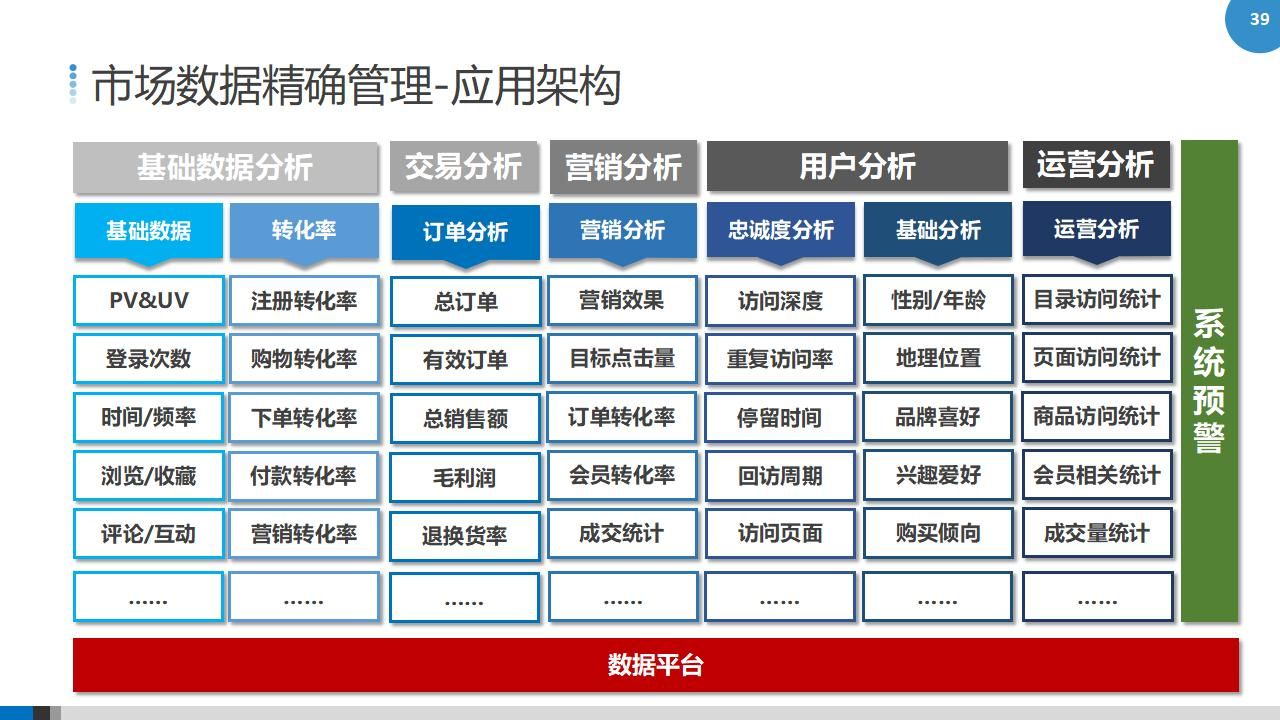 39

市场数据精确管理-应用架构

基础数据分析

基础数据
PV&UV
登录次数
时间/频率
浏览/收藏
评论/互动
......

转化率
注册转化率
购物转化率
下单转化率
付款转化率
营销转化率
......

交易分析

订单分析
总订单
有效订单
总销售额
毛利润
退换货率
......

营销分析

营销分析
营销效果
目标点击量
订单转化率
会员转化率
成交统计
......

用户分析

忠诚度分析
访问深度
重复访问率
停留时间
回访周期
访问页面
......

基础分析
性别/年龄
地理位置
品牌喜好
兴趣爱好
购买倾向
......

运营分析

运营分析
目录访问统计
页面访问统计
商品访问统计
会员相关统计
成交量统计
......

系统预警

数据平台